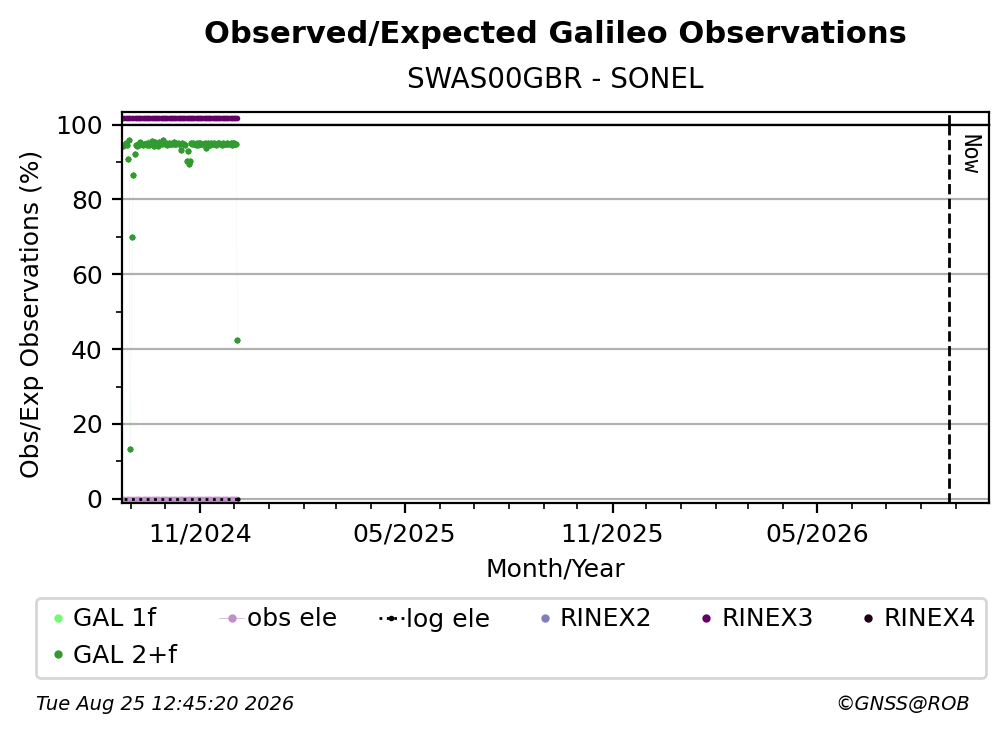 Observed/Expected Galileo Observations
SWAS00GBR - SONEL

Obs/Exp Observations (%)

100
80
60
40
20
0

Now

11/2024
05/2025
11/2025
05/2026
Month/Year

GAL 1f
obs ele
log ele
RINEX2
RINEX3
RINEX4
GAL 2+f

Tue Aug 25 12:45:20 2026
©GNSS@ROB